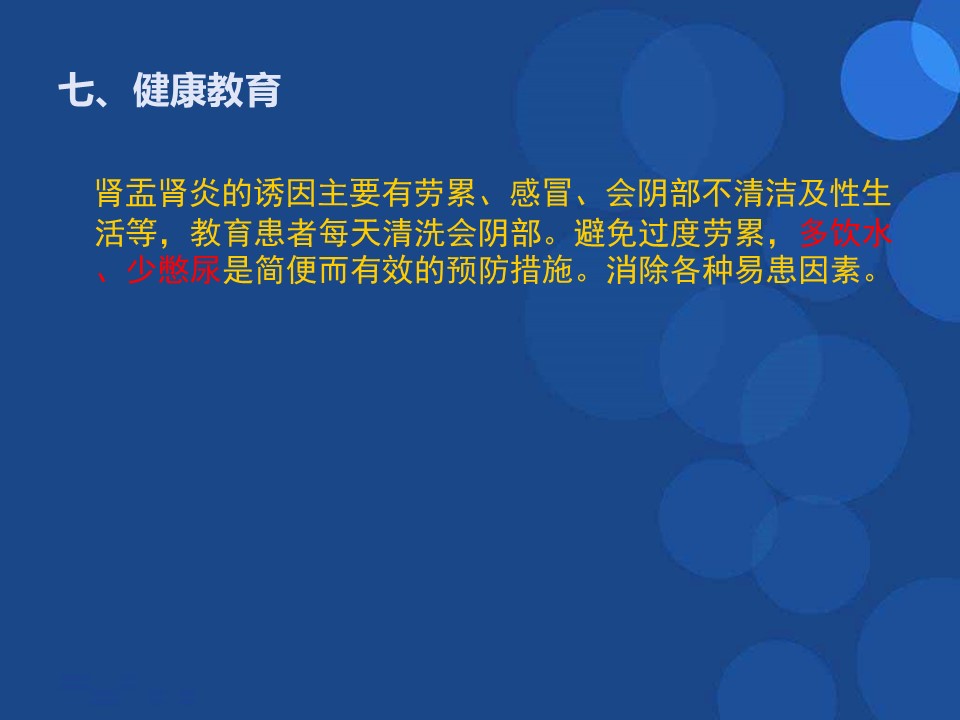 七、健康教育

肾盂肾炎的诱因主要有劳累、感冒、会阴部不清洁及性生活等，教育患者每天清洗会阴部。避免过度劳累，多饮水、少憋尿是简便而有效的预防措施。消除各种易患因素。